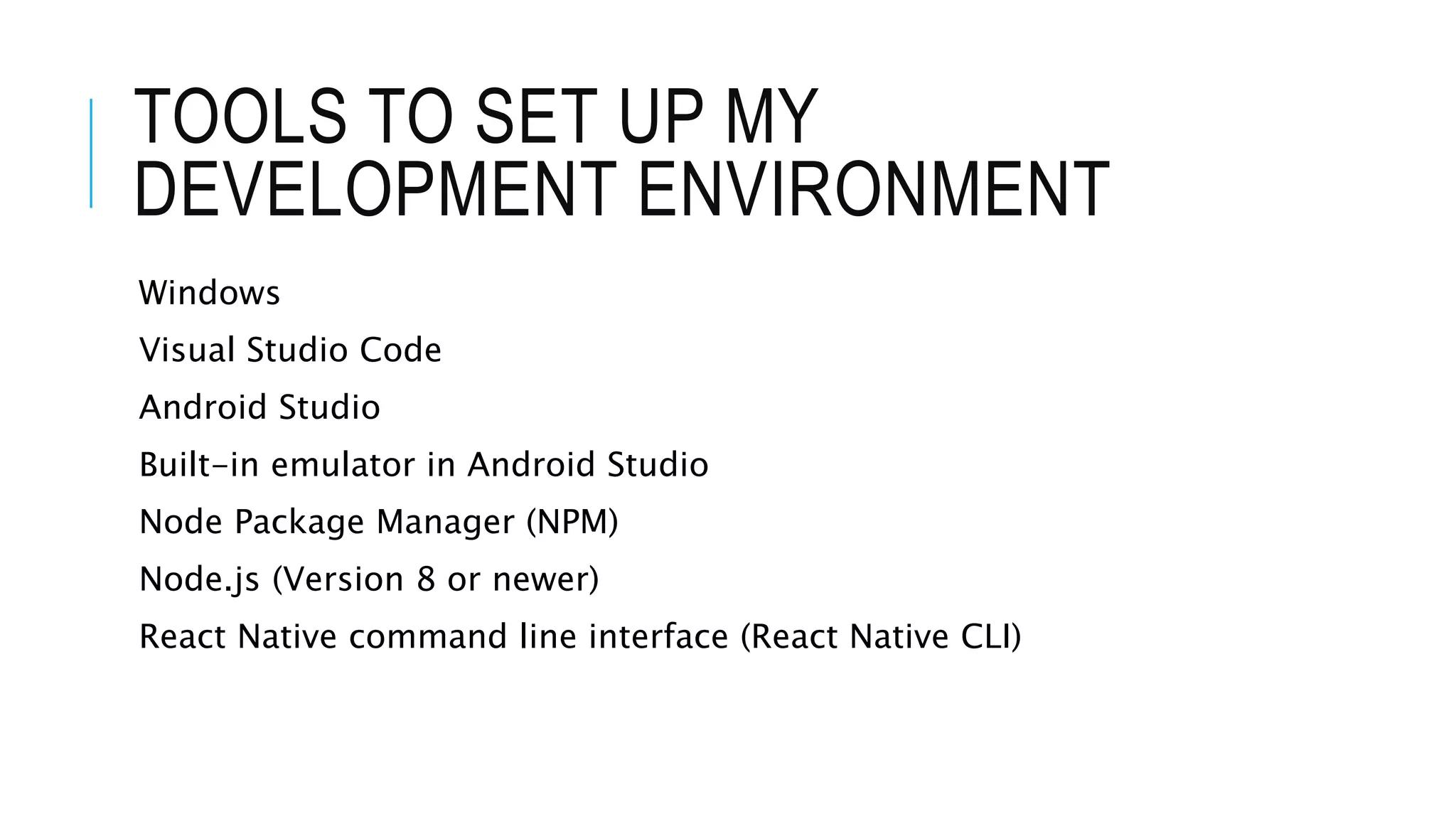 TOOLS TO SET UP MY DEVELOPMENT ENVIRONMENT

Windows

Visual Studio Code

Android Studio

Built-in emulator in Android Studio

Node Package Manager (NPM)

Node.js (Version 8 or newer)

React Native command line interface (React Native CLI)